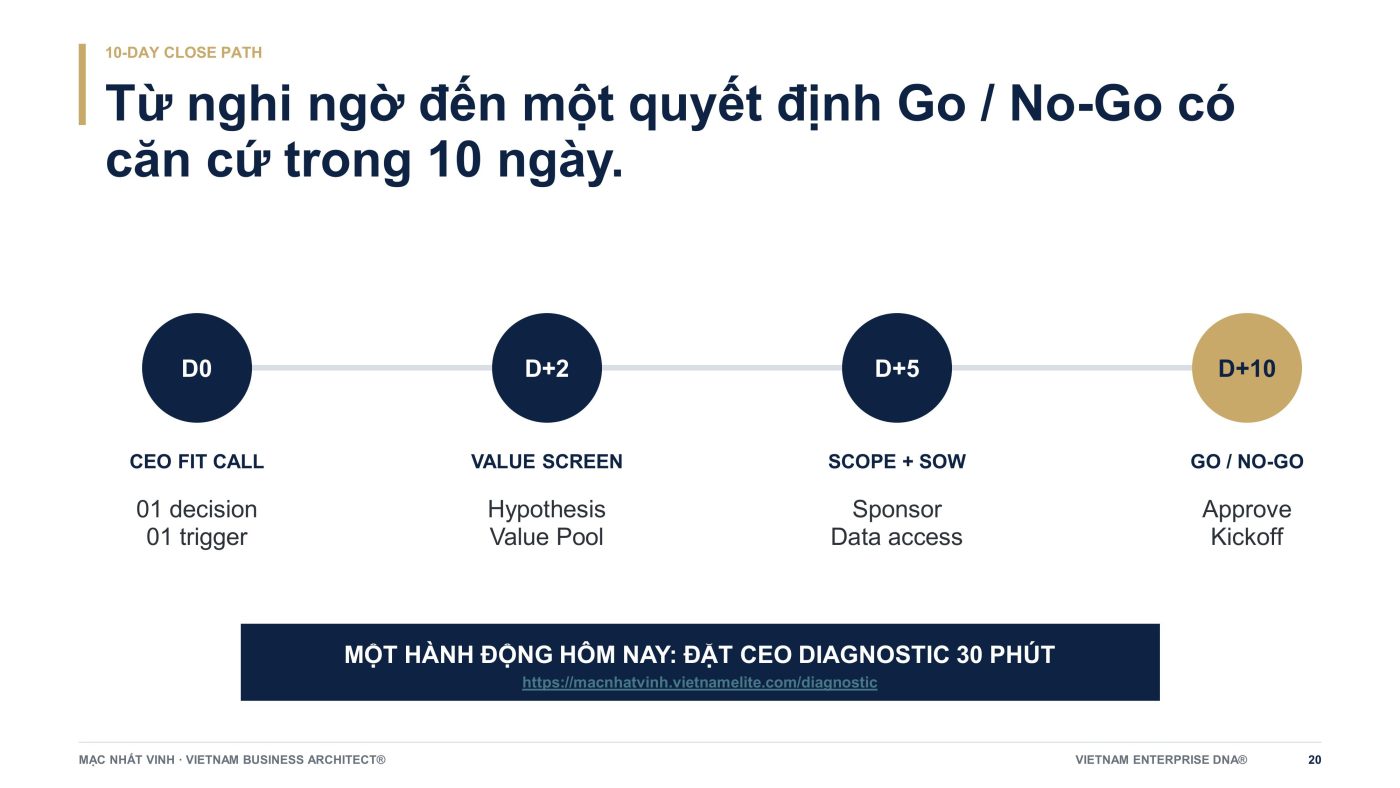 10-DAY CLOSE PATH

Từ nghi ngờ đến một quyết định Go / No-Go có căn cứ trong 10 ngày.

D0

CEO FIT CALL

01 decision
01 trigger

D+2

VALUE SCREEN

Hypothesis
Value Pool

D+5

SCOPE + SOW

Sponsor
Data access

D+10

GO / NO-GO

Approve
Kickoff

MỘT HÀNH ĐỘNG HÔM NAY: ĐẶT CEO DIAGNOSTIC 30 PHÚT
https://macnhatvinh.vietnamelite.com/diagnostic

MẠC NHẤT VINH · VIETNAM BUSINESS ARCHITECT®

VIETNAM ENTERPRISE DNA®

20